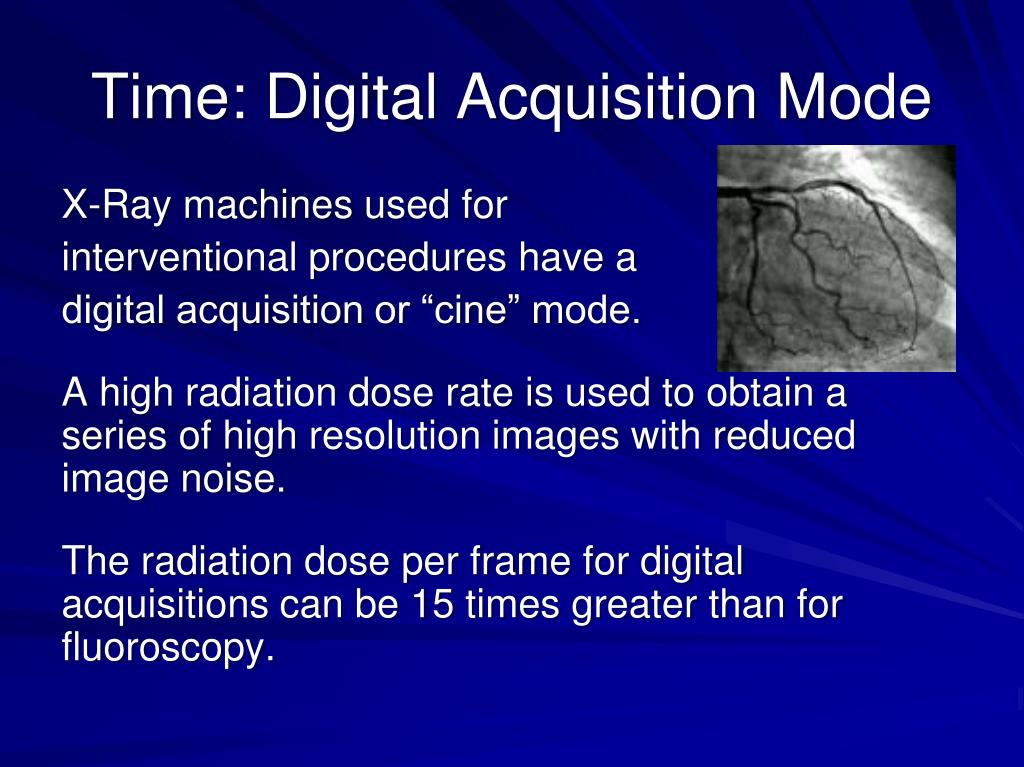 Time: Digital Acquisition Mode

X-Ray machines used for interventional procedures have a digital acquisition or “cine” mode.

A high radiation dose rate is used to obtain a series of high resolution images with reduced image noise.

The radiation dose per frame for digital acquisitions can be 15 times greater than for fluoroscopy.